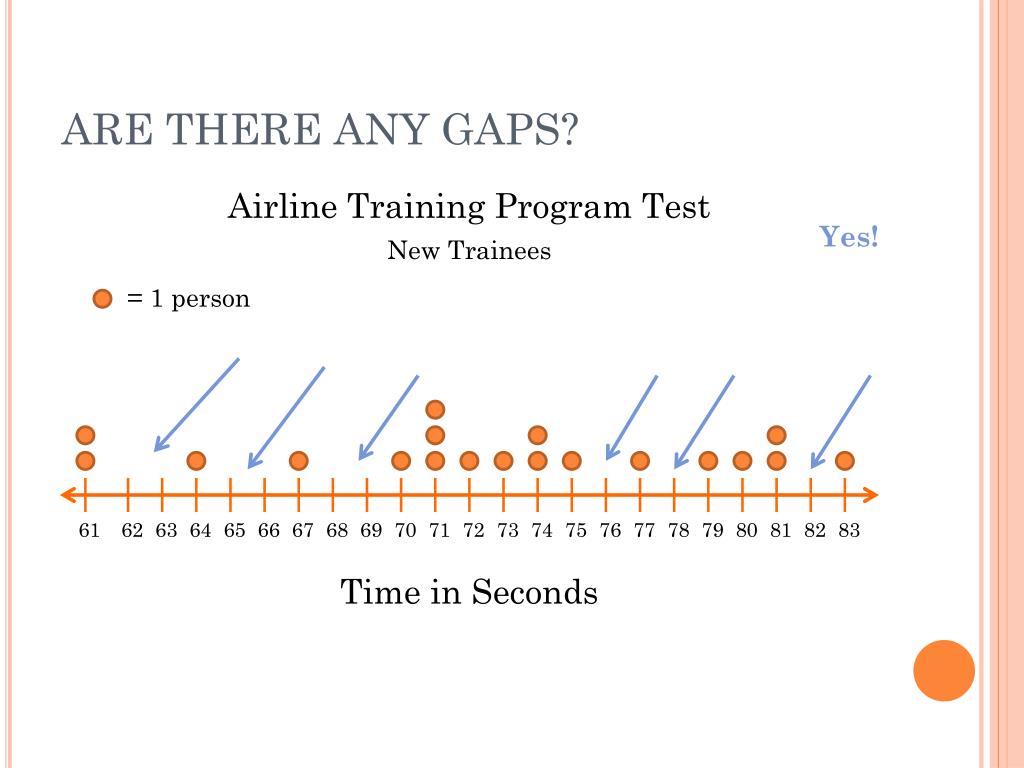 ARE THERE ANY GAPS?

Airline Training Program Test

New Trainees

Yes!

= 1 person

61 62 63 64 65 66 67 68 69 70 71 72 73 74 75 76 77 78 79 80 81 82 83

Time in Seconds